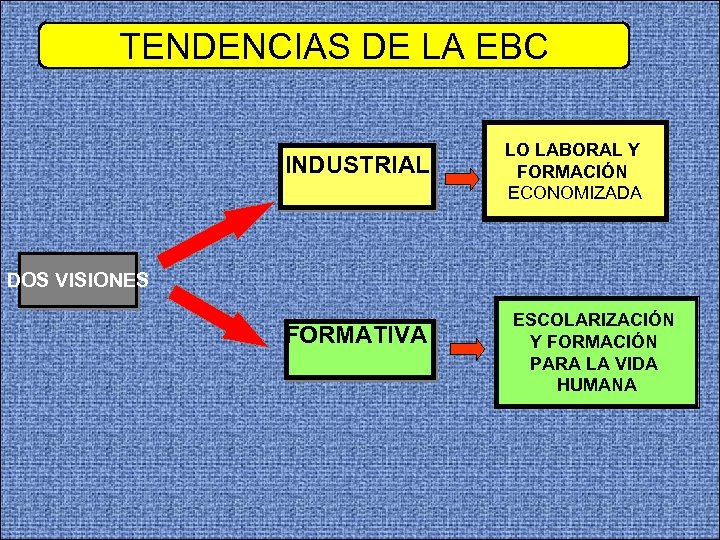 TENDENCIAS DE LA EBC

DOS VISIONES

INDUSTRIAL

LO LABORAL Y FORMACIÓN ECONOMIZADA

FORMATIVA

ESCOLARIZACIÓN Y FORMACIÓN PARA LA VIDA HUMANA